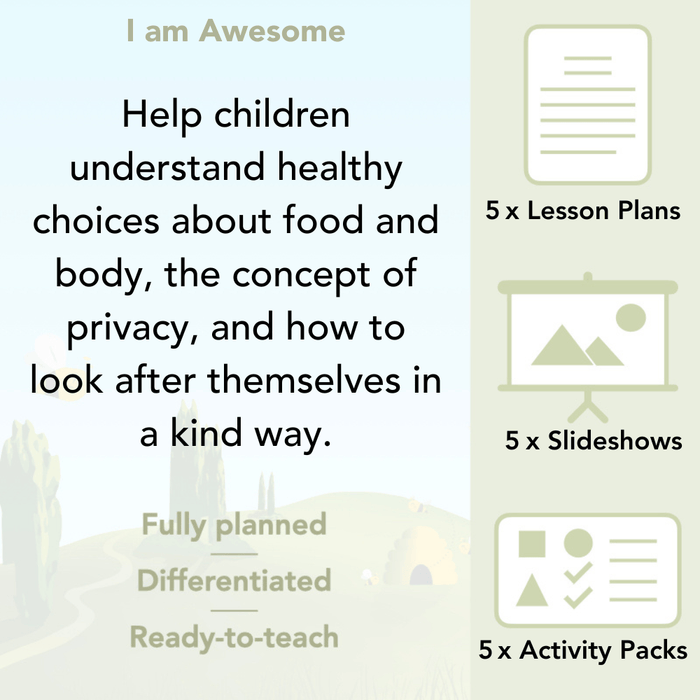 I am Awesome

Help children understand healthy choices about food and body, the concept of privacy, and how to look after themselves in a kind way.

Fully planned

Differentiated

Ready-to-teach

5 x Lesson Plans

5 x Slideshows

5 x Activity Packs